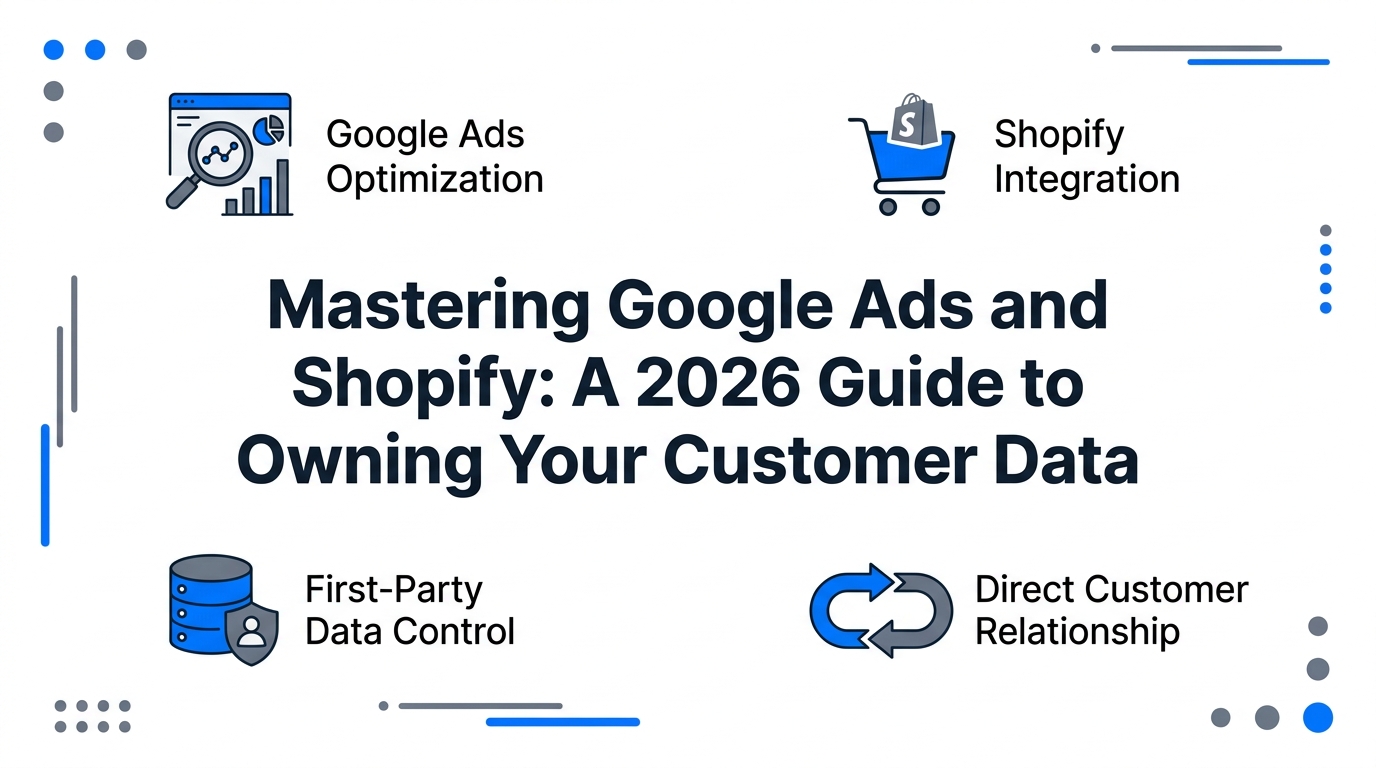 Google Ads Optimization

Shopify Integration

Mastering Google Ads and Shopify: A 2026 Guide to Owning Your Customer Data

First-Party Data Control

Direct Customer Relationship